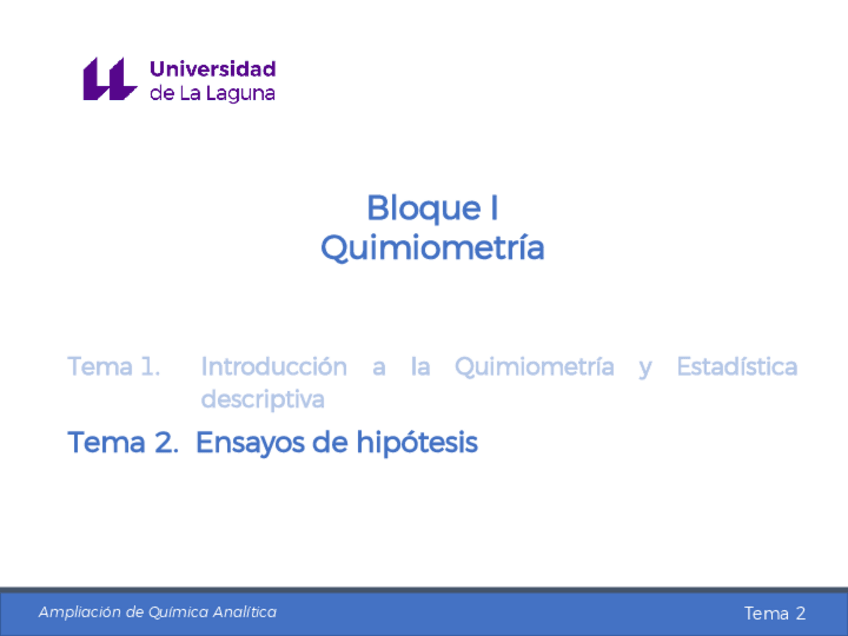 Universidad
de La Laguna

Bloque I
Quimiometría

Tema 1. Introducción a la Quimiometría y Estadística descriptiva

Tema 2. Ensayos de hipótesis

Ampliación de Química Analítica

Tema 2